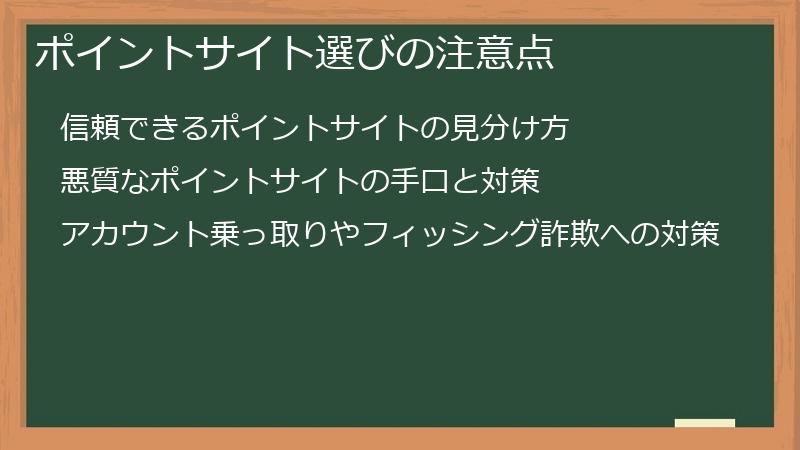 ポイントサイト選びの注意点

信頼できるポイントサイトの見分け方

悪質なポイントサイトの手口と対策

アカウント乗っ取りやフィッシング詐欺への対策